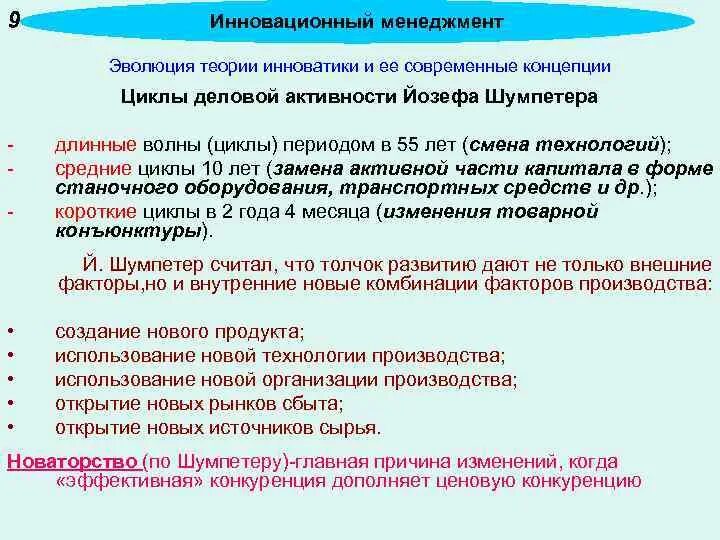 9

Инновационный менеджмент

Эволюция теории инноватики и ее современные концепции

Циклы деловой активности Йозефа Шумпетера

- длинные волны (циклы) периодом в 55 лет (смена технологий);
- средние циклы 10 лет (замена активной части капитала в форме станочного оборудования, транспортных средств и др.);
- короткие циклы в 2 года 4 месяца (изменения товарной конъюнктуры).

Й. Шумпетер считал, что толчок развитию дают не только внешние факторы,но и внутренние новые комбинации факторов производства:

• создание нового продукта;
• использование новой технологии производства;
• использование новой организации производства;
• открытие новых рынков сбыта;
• открытие новых источников сырья.

Новаторство (по Шумпетеру)-главная причина изменений, когда «эффективная» конкуренция дополняет ценовую конкуренцию